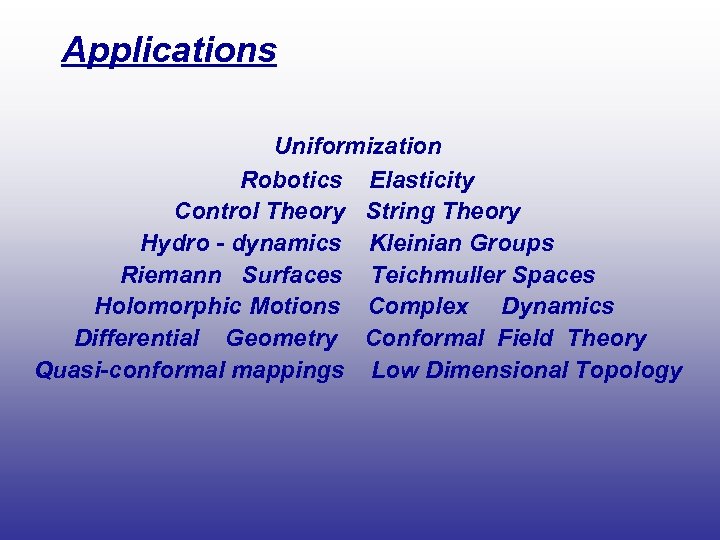 Applications

Uniformization

Robotics Elasticity

Control Theory String Theory

Hydro - dynamics Kleinian Groups

Riemann Surfaces Teichmuller Spaces

Holomorphic Motions Complex Dynamics

Differential Geometry Conformal Field Theory

Quasi-conformal mappings Low Dimensional Topology